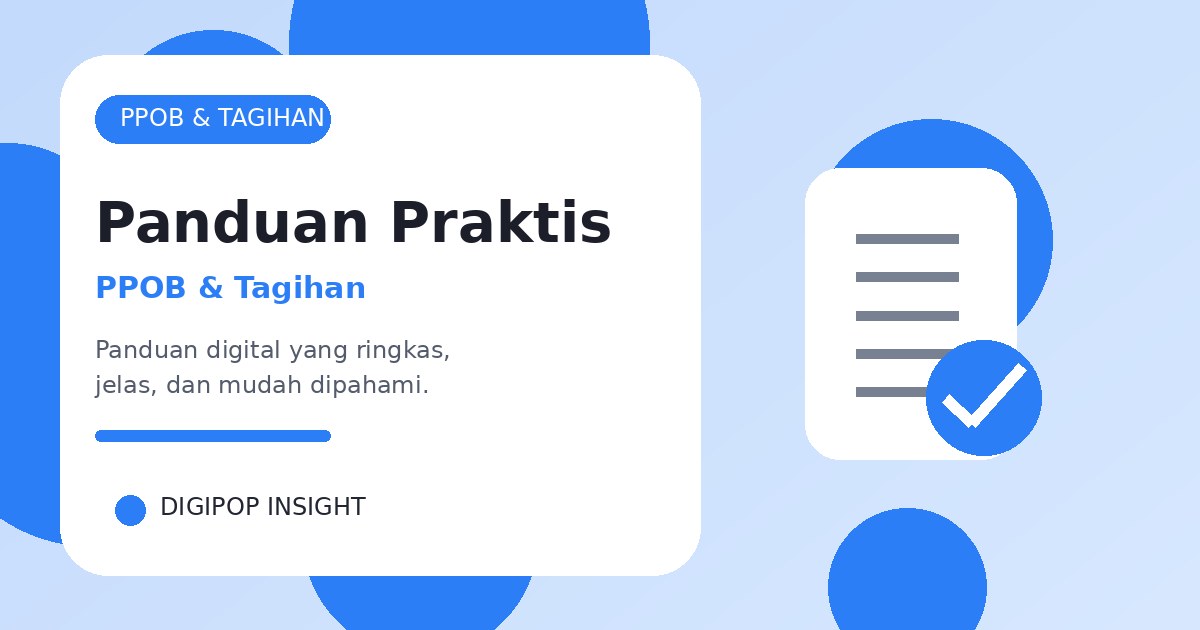 PPOB & TAGIHAN

Panduan Praktis

PPOB & Tagihan

Panduan digital yang ringkas, jelas, dan mudah dipahami.

DIGIPOP INSIGHT